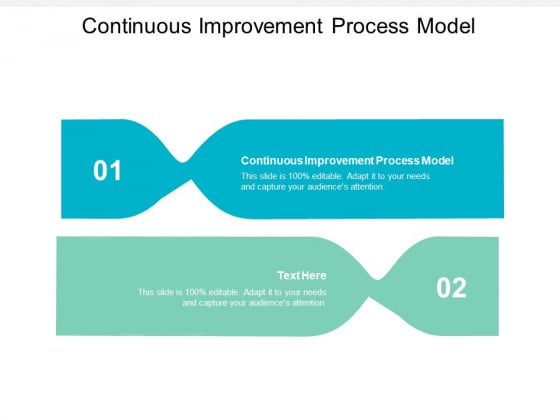 Continuous Improvement Process Model

01

Continuous Improvement Process Model
This slide is 100% editable. Adapt it to your needs and capture your audience's attention.

Text Here
This slide is 100% editable. Adapt it to your needs and capture your audience's attention.

02